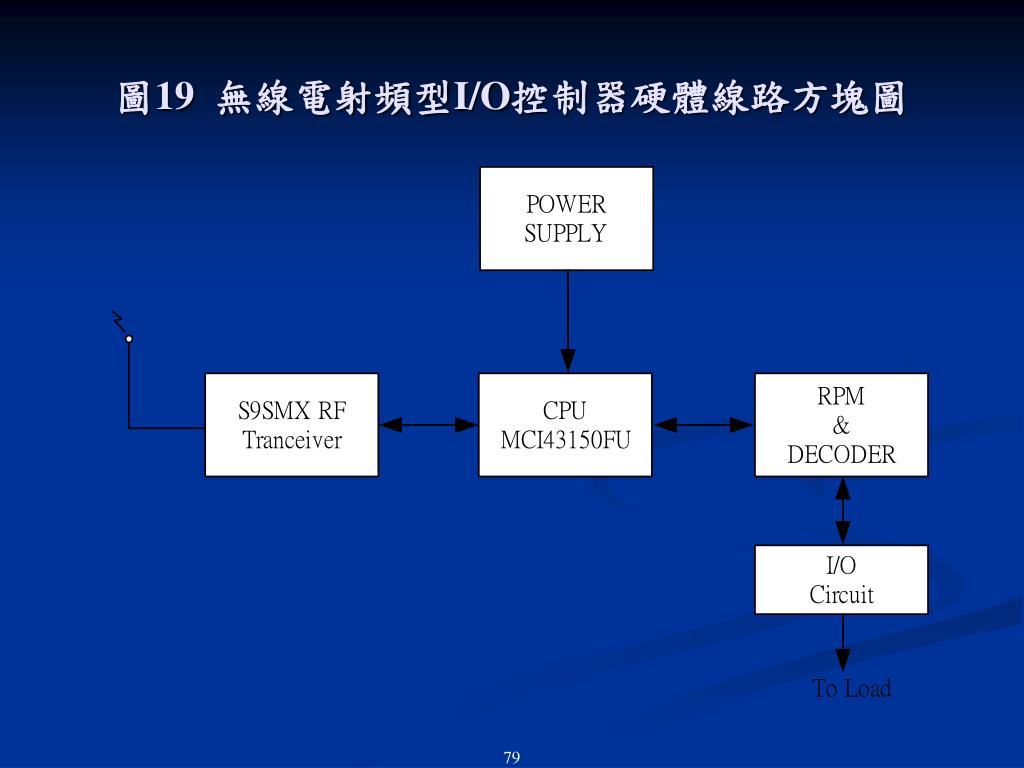 圖19 無線電射頻型I/O控制器硬體線路方塊圖

POWER SUPPLY

S9SMX RF Tranceiver

CPU MCI43150FU

RPM & DECODER

I/O Circuit

To Load

79